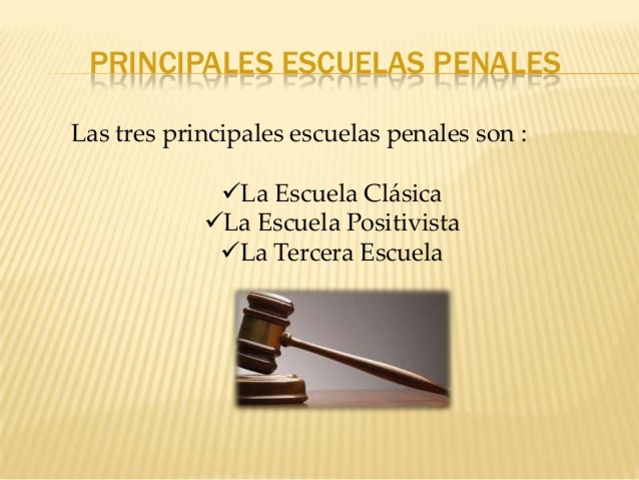 PRINCIPALES ESCUELAS PENALES

Las tres principales escuelas penales son :

✓La Escuela Clásica
✓La Escuela Positivista
✓La Tercera Escuela